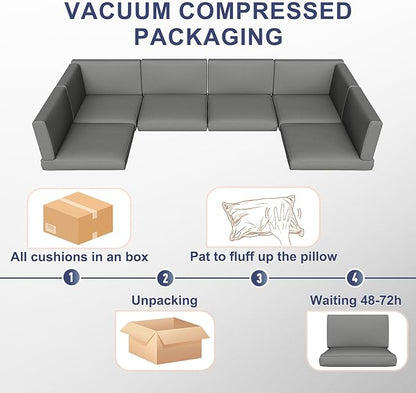 VACUUM COMPRESSED PACKAGING

All cushions in an box

Pat to fluff up the pillow

1

2

3

4

Unpacking

Waiting 48-72h